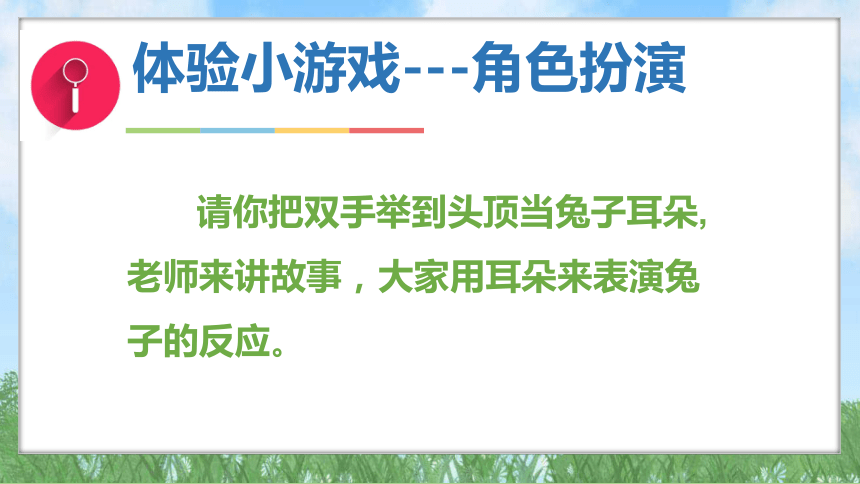 体验小游戏---角色扮演

请你把双手举到头顶当兔子耳朵,老师来讲故事，大家用耳朵来表演兔子的反应。